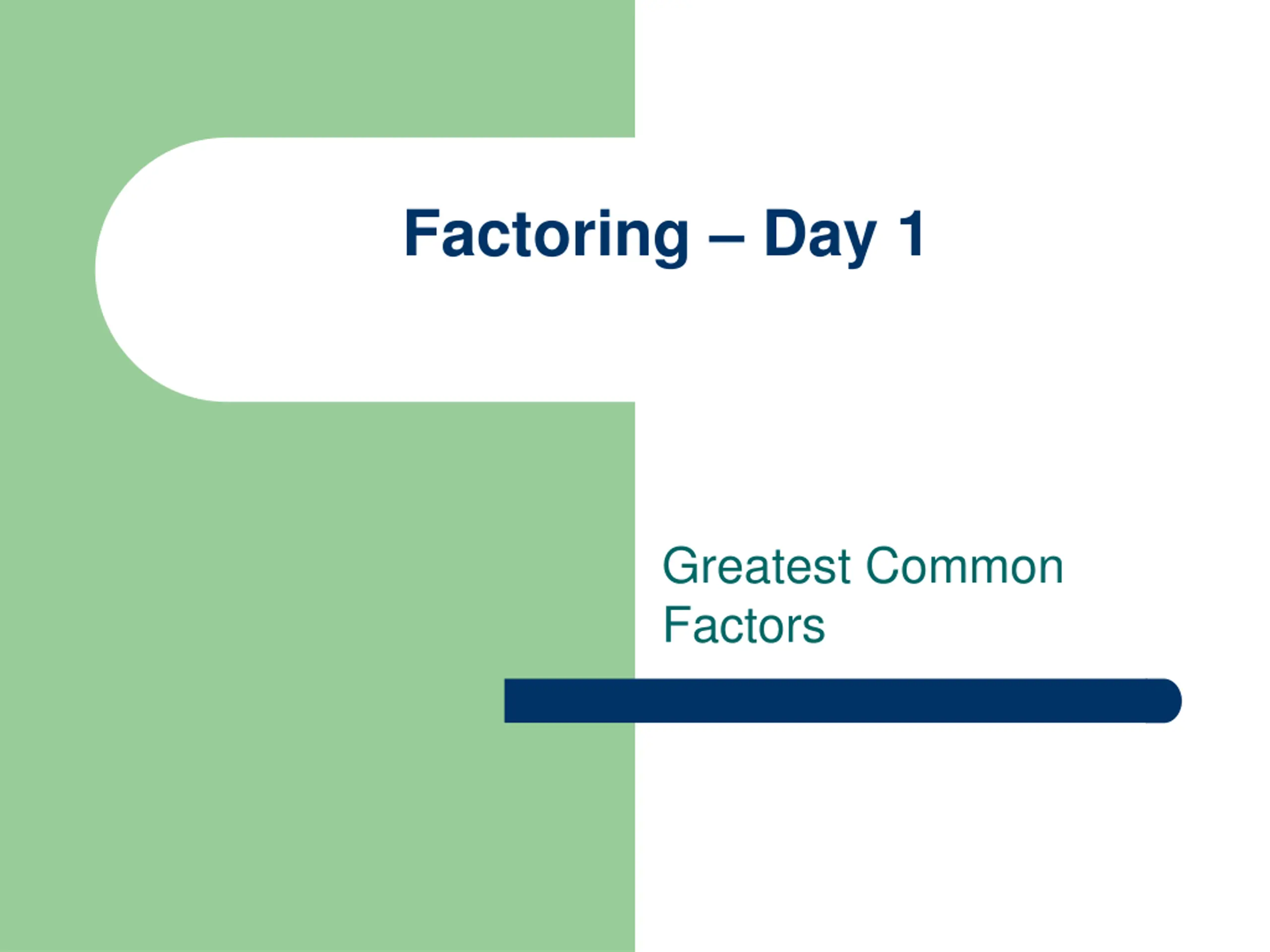 Factoring – Day 1

Greatest Common Factors